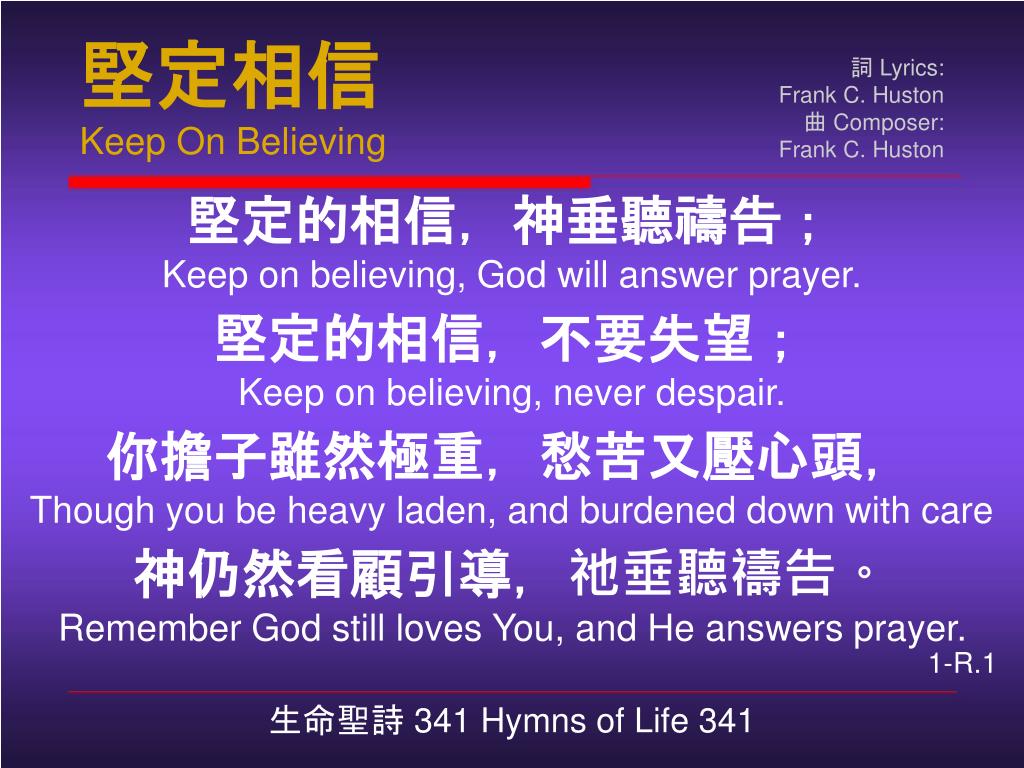 堅定相信
Keep On Believing

詞 Lyrics:
Frank C. Huston
曲 Composer:
Frank C. Huston

堅定的相信，神垂聽禱告；
Keep on believing, God will answer prayer.
堅定的相信，不要失望；
Keep on believing, never despair.
你擔子雖然極重，愁苦又壓心頭，
Though you be heavy laden, and burdened down with care
神仍然看顧引導，祂垂聽禱告。
Remember God still loves You, and He answers prayer.
1-R.1

生命聖詩 341 Hymns of Life 341